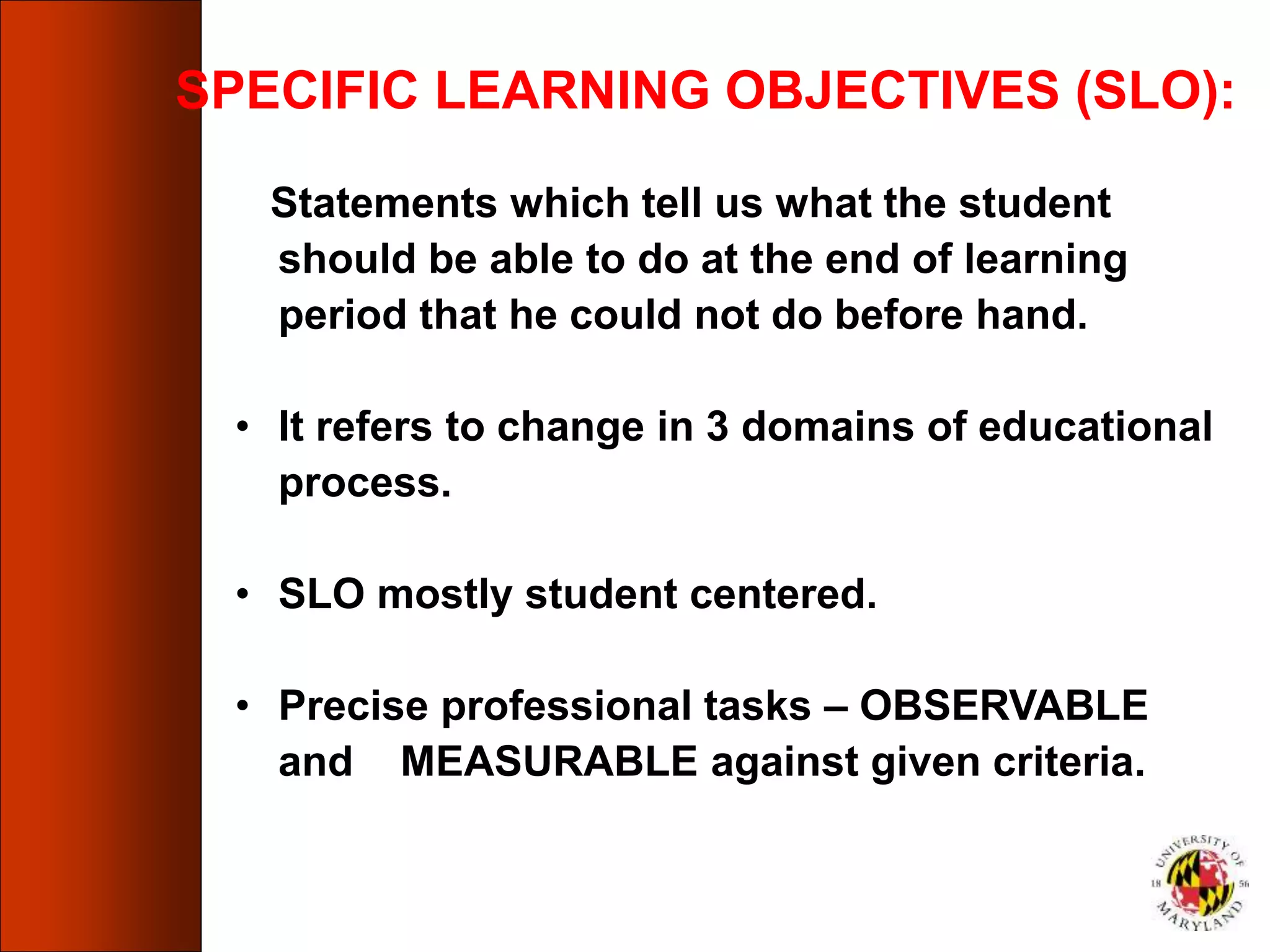 SPECIFIC LEARNING OBJECTIVES (SLO):

Statements which tell us what the student should be able to do at the end of learning period that he could not do before hand.

• It refers to change in 3 domains of educational process.

• SLO mostly student centered.

• Precise professional tasks – OBSERVABLE and MEASURABLE against given criteria.

UNIVERSITY OF MARYLAND 18 56